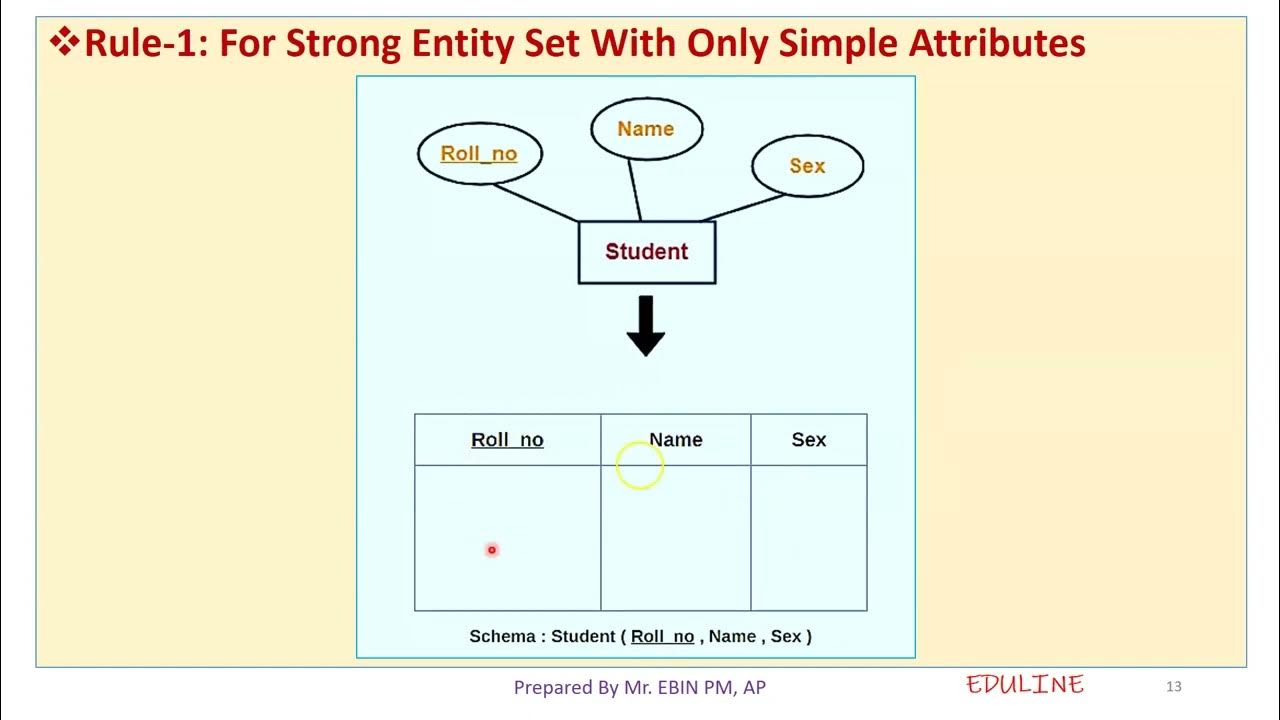 ❖Rule-1: For Strong Entity Set With Only Simple Attributes

Roll_no

Name

Sex

Student

| Roll_no | Name | Sex |
|---|---|---|
| | | |

Schema : Student ( Roll_no , Name , Sex )

Prepared By Mr. EBIN PM, AP

EDULINE

13